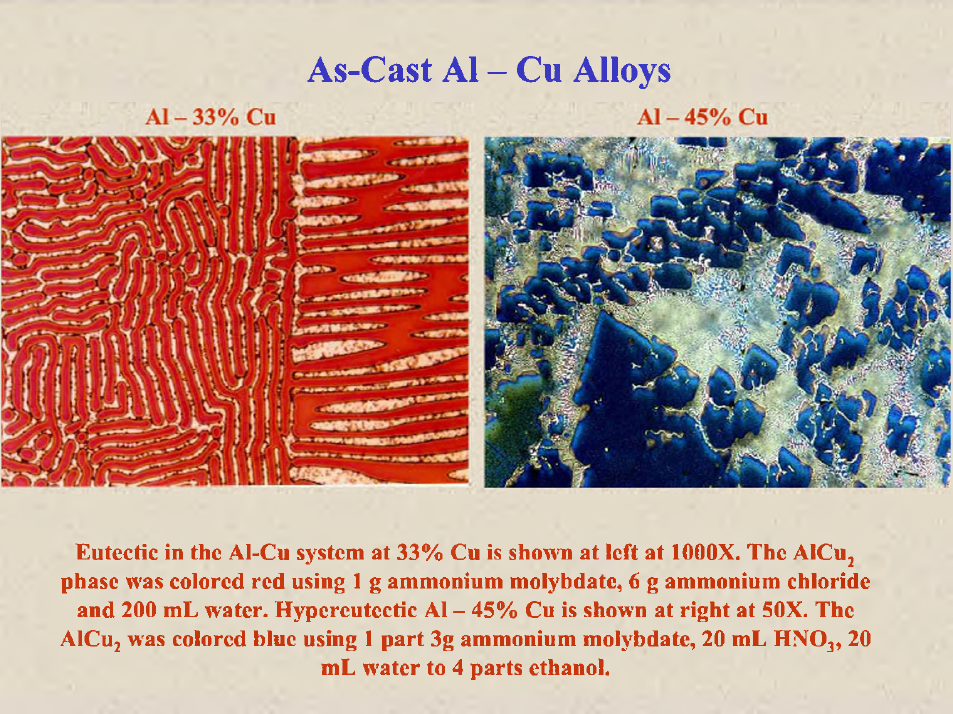 As-Cast Al – Cu Alloys

Al – 33% Cu

Al – 45% Cu

Eutectic in the Al-Cu system at 33% Cu is shown at left at 1000X. The $AlCu_2$ phase was colored red using 1 g ammonium molybdate, 6 g ammonium chloride and 200 mL water. Hypereutectic Al – 45% Cu is shown at right at 50X. The $AlCu_2$ was colored blue using 1 part 3g ammonium molybdate, 20 mL $HNO_3$, 20 mL water to 4 parts ethanol.